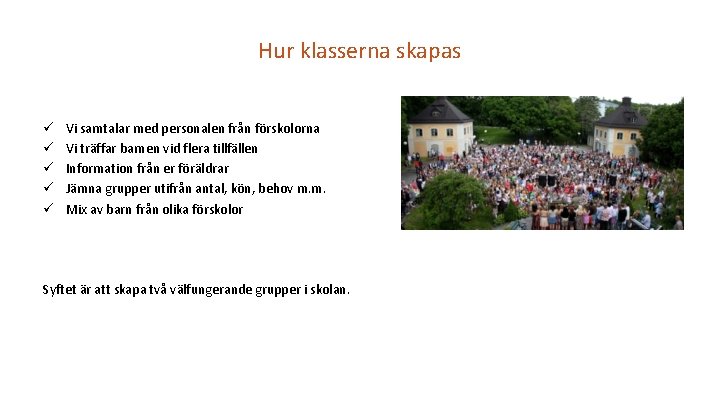 Hur klasserna skapas

✓ Vi samtalar med personalen från förskolorna
✓ Vi träffar barnen vid flera tillfällen
✓ Information från er föräldrar
✓ Jämna grupper utifrån antal, kön, behov m.m.
✓ Mix av barn från olika förskolor

Syftet är att skapa två välfungerande grupper i skolan.